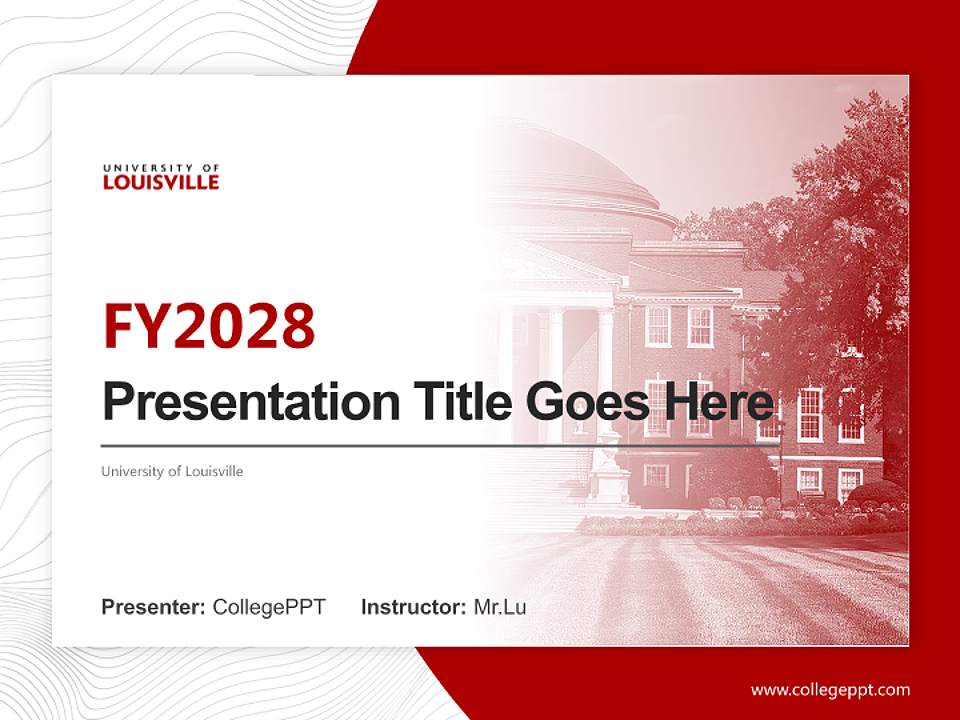 UNIVERSITY OF
LOUISVILLE

FY2028

Presentation Title Goes Here

University of Louisville

Presenter: CollegePPT Instructor: Mr.Lu

www.collegeppt.com